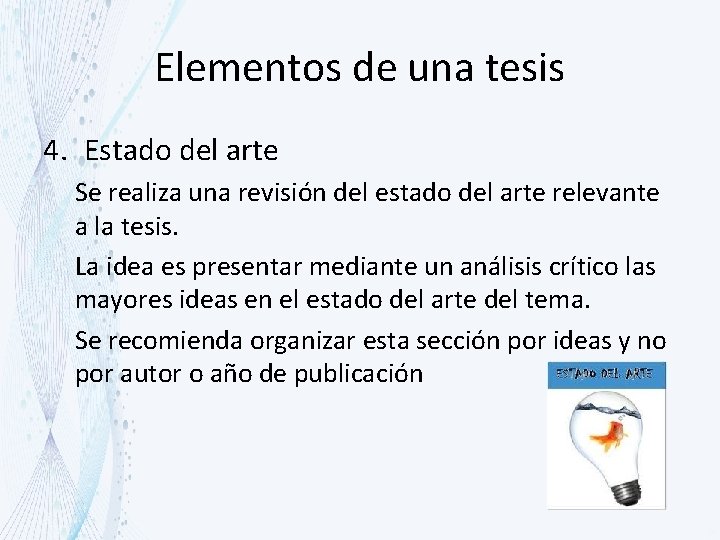 Elementos de una tesis

4. Estado del arte

Se realiza una revisión del estado del arte relevante a la tesis.

La idea es presentar mediante un análisis crítico las mayores ideas en el estado del arte del tema.

Se recomienda organizar esta sección por ideas y no por autor o año de publicación

ESTADO DEL ARTE